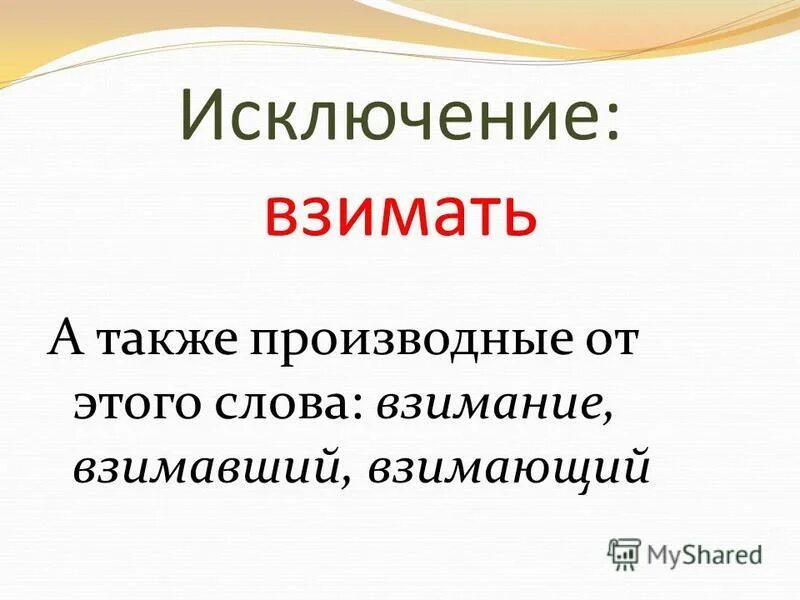 Исключение:
взимать

А также производные от этого слова: взимание, взимавший, взимающий

MyShared